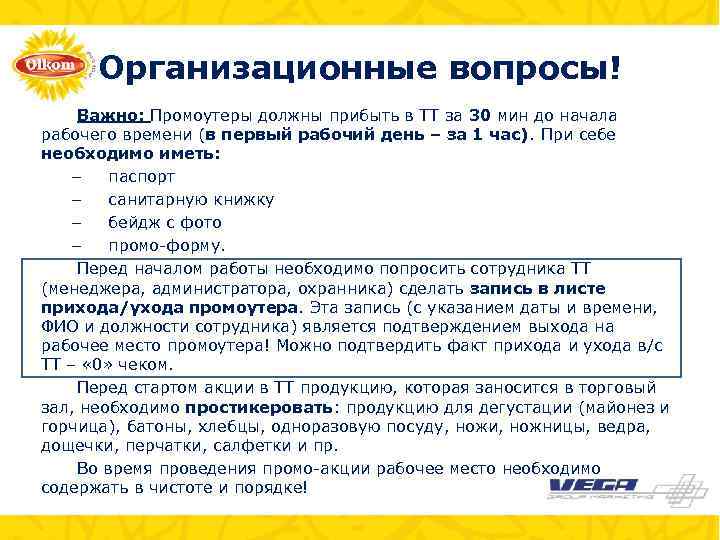 Olkom

Организационные вопросы!

Важно: Промоутеры должны прибыть в ТТ за 30 мин до начала рабочего времени (в первый рабочий день – за 1 час). При себе необходимо иметь:

– паспорт
– санитарную книжку
– бейдж с фото
– промо-форму.

Перед началом работы необходимо попросить сотрудника ТТ (менеджера, администратора, охранника) сделать запись в листе прихода/ухода промоутера. Эта запись (с указанием даты и времени, ФИО и должности сотрудника) является подтверждением выхода на рабочее место промоутера! Можно подтвердить факт прихода и ухода в/с ТТ – «0» чеком.

Перед стартом акции в ТТ продукцию, которая заносится в торговый зал, необходимо простикеровать: продукцию для дегустации (майонез и горчица), батоны, хлебцы, одноразовую посуду, ножи, ножницы, ведра, дощечки, перчатки, салфетки и пр.

Во время проведения промо-акции рабочее место необходимо содержать в чистоте и порядке!

VEGA
GROUP MARKETING